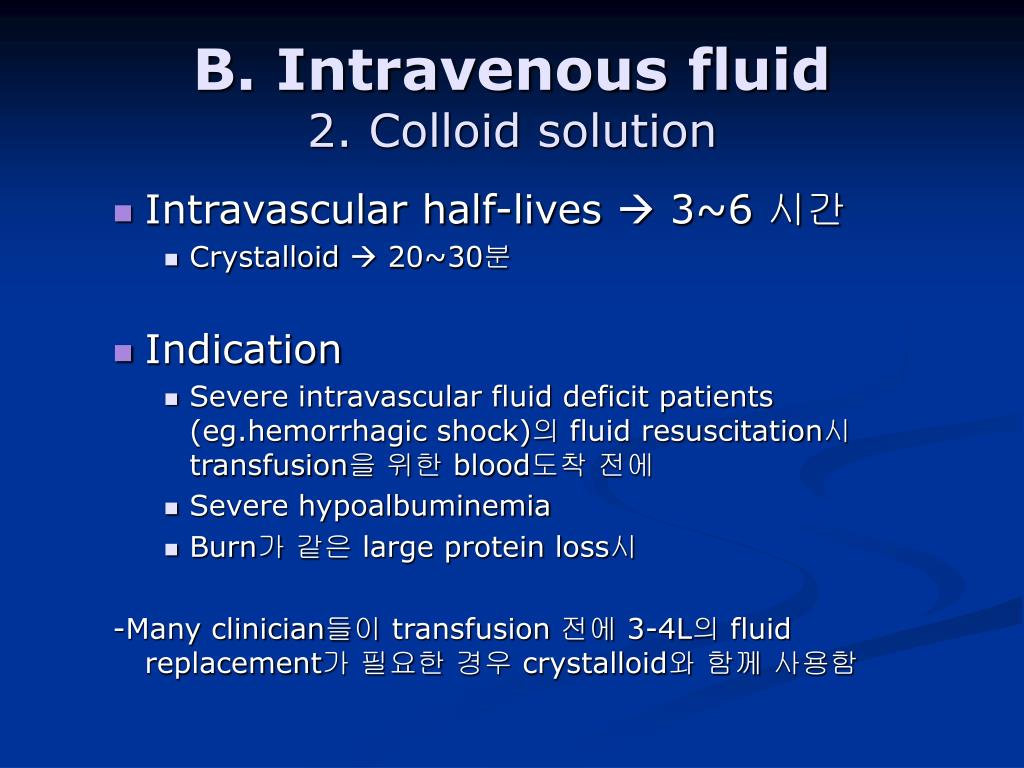 B. Intravenous fluid
2. Colloid solution

Intravascular half-lives → 3~6 시간

Crystalloid → 20~30분

Indication

Severe intravascular fluid deficit patients (eg.hemorrhagic shock)의 fluid resuscitation시 transfusion을 위한 blood도착 전에

Severe hypoalbuminemia

Burn가 같은 large protein loss시

-Many clinician들이 transfusion 전에 3-4L의 fluid replacement가 필요한 경우 crystalloid와 함께 사용함